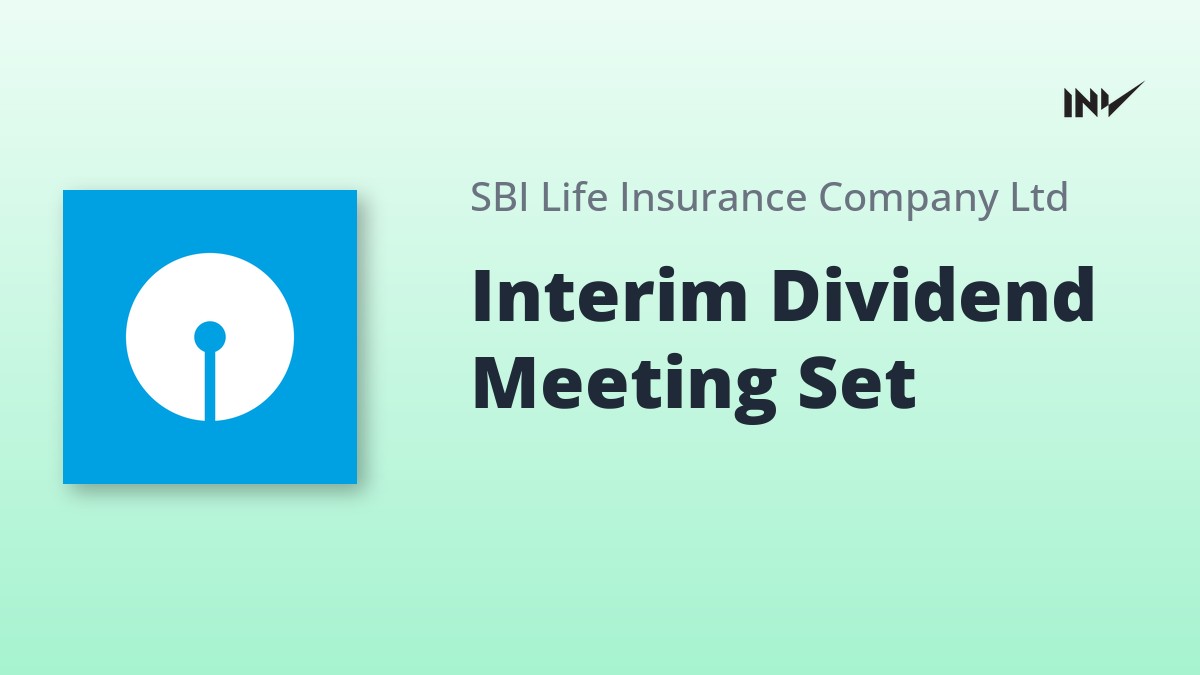 INV

SBI Life Insurance Company Ltd

Interim Dividend Meeting Set